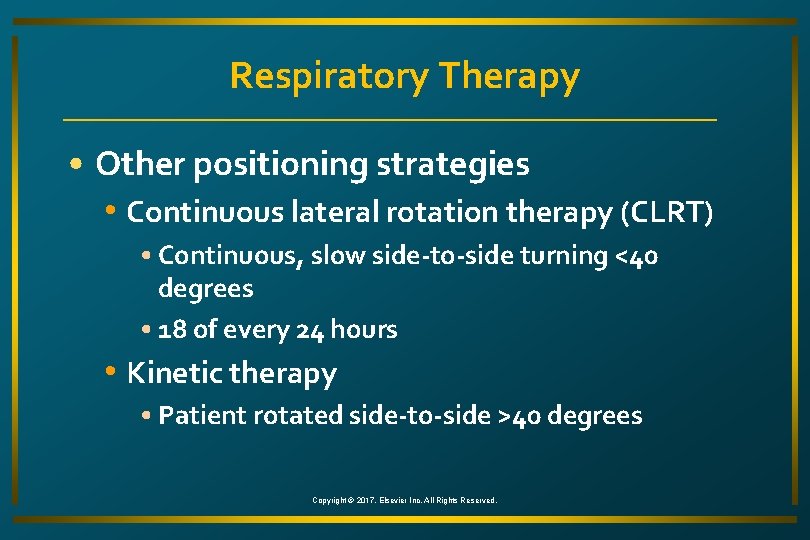 Respiratory Therapy

• Other positioning strategies
 • Continuous lateral rotation therapy (CLRT)
 • Continuous, slow side-to-side turning <40 degrees
 • 18 of every 24 hours
 • Kinetic therapy
 • Patient rotated side-to-side >40 degrees

Copyright © 2017, Elsevier Inc. All Rights Reserved.